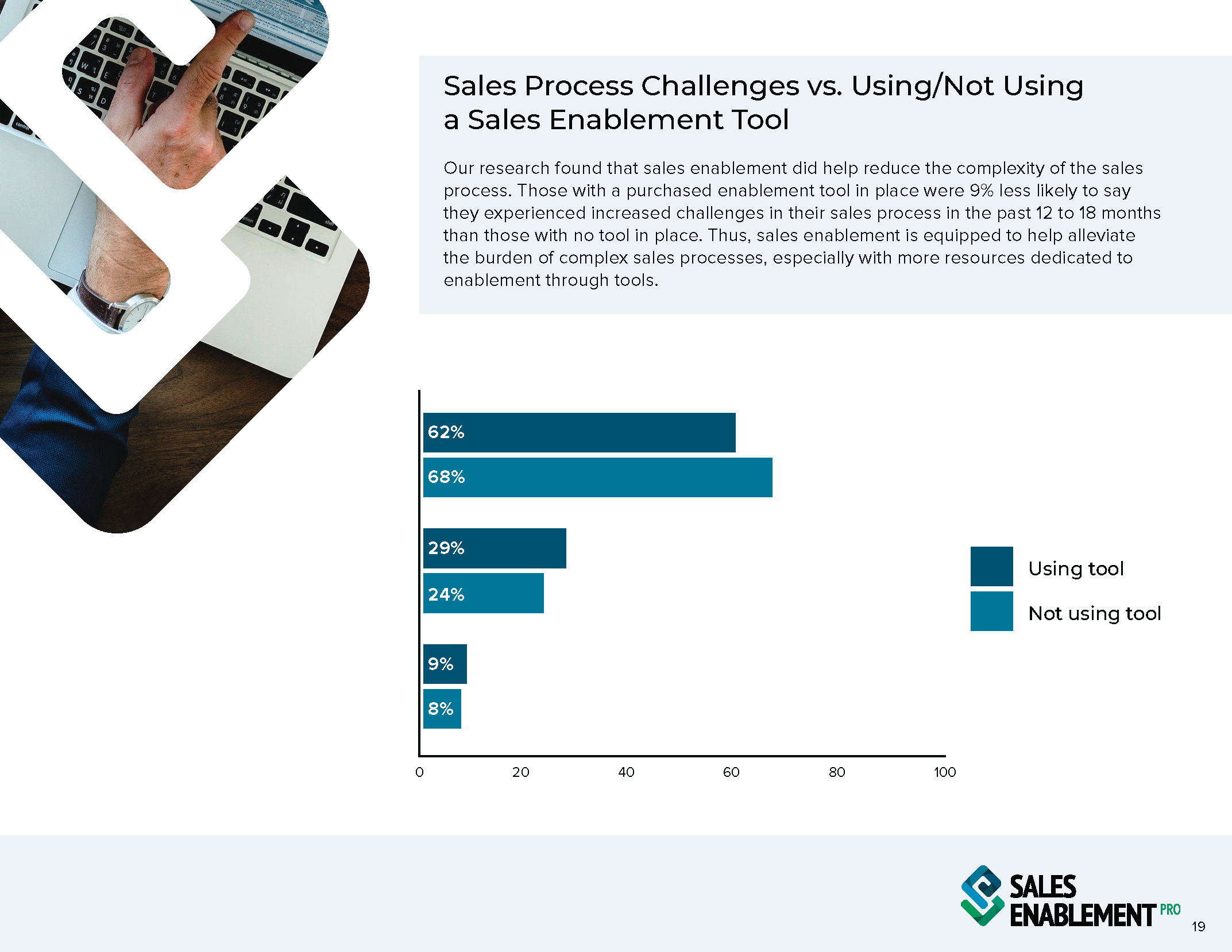 Sales Process Challenges vs. Using/Not Using a Sales Enablement Tool

Our research found that sales enablement did help reduce the complexity of the sales process. Those with a purchased enablement tool in place were 9% less likely to say they experienced increased challenges in their sales process in the past 12 to 18 months than those with no tool in place. Thus, sales enablement is equipped to help alleviate the burden of complex sales processes, especially with more resources dedicated to enablement through tools.

62%
68%
29%
24%
9%
8%

0 20 40 60 80 100

Using tool
Not using tool

SALES ENABLEMENT PRO

19